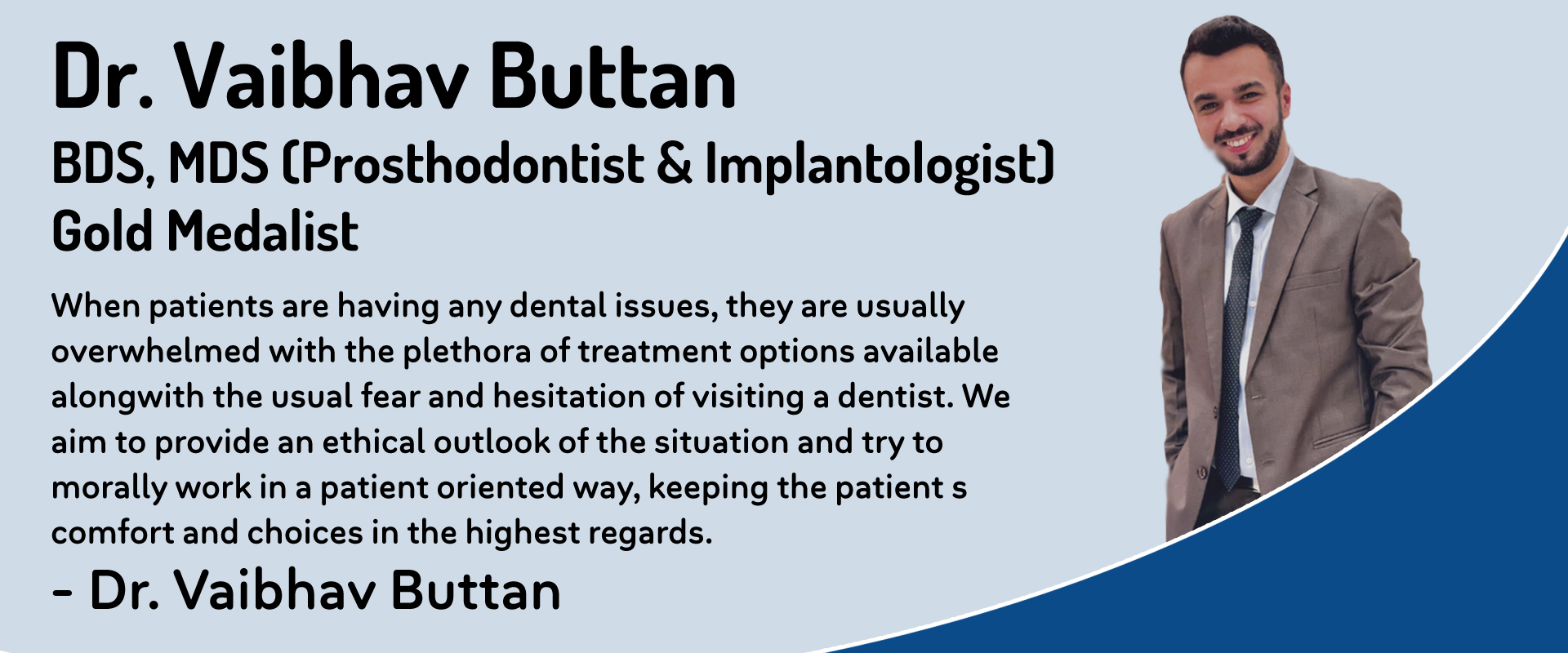 Dr. Vaibhav Buttan
BDS, MDS (Prosthodontist & Implantologist)
Gold Medalist

When patients are having any dental issues, they are usually overwhelmed with the plethora of treatment options available alongwith the usual fear and hesitation of visiting a dentist. We aim to provide an ethical outlook of the situation and try to morally work in a patient oriented way, keeping the patient s comfort and choices in the highest regards.

- Dr. Vaibhav Buttan